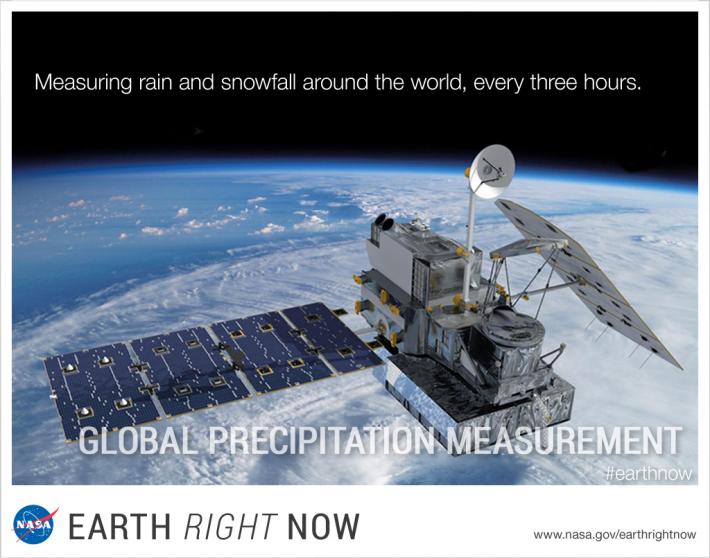 Measuring rain and snowfall around the world, every three hours.

GLOBAL PRECIPITATION MEASUREMENT

#earthnow

NASA

EARTH RIGHT NOW

www.nasa.gov/earthrightnow